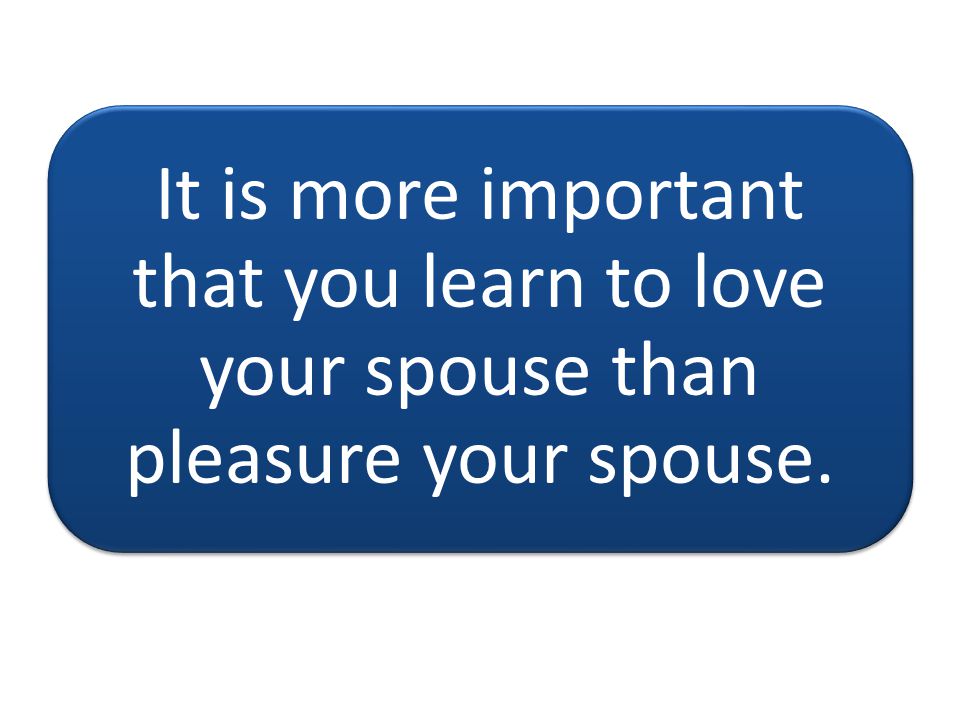 It is more important that you learn to love your spouse than pleasure your spouse.